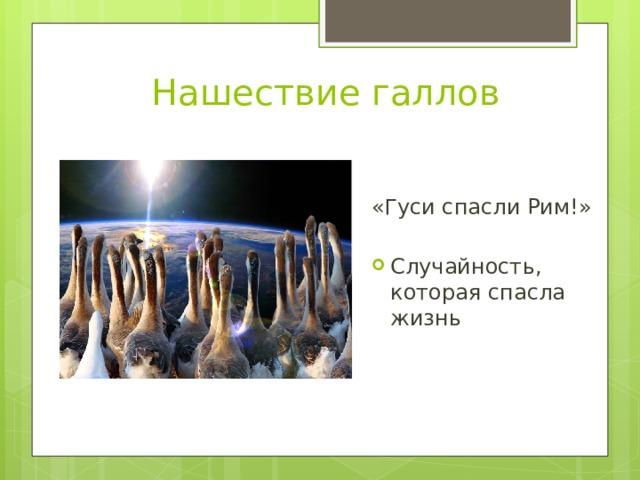 Нашествие галлов

«Гуси спасли Рим!»

Случайность, которая спасла жизнь